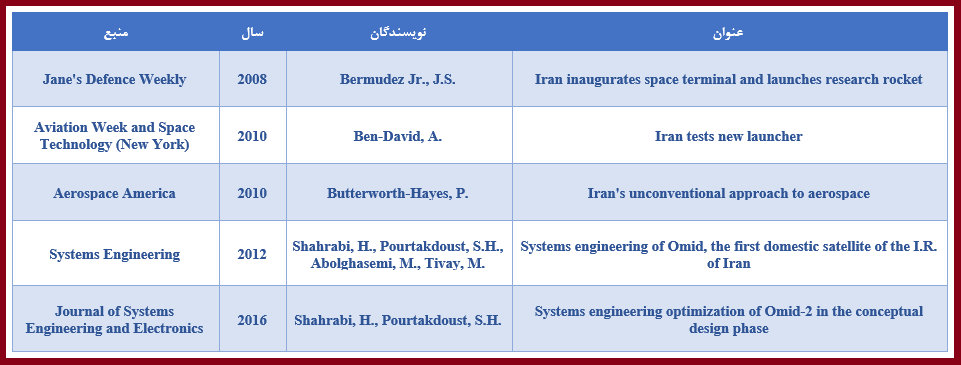 | منبع | سال | نویسندگان | عنوان |
|---|---|---|---|
| Jane's Defence Weekly | 2008 | Bermudez Jr., J.S. | Iran inaugurates space terminal and launches research rocket |
| Aviation Week and Space Technology (New York) | 2010 | Ben-David, A. | Iran tests new launcher |
| Aerospace America | 2010 | Butterworth-Hayes, P. | Iran's unconventional approach to aerospace |
| Systems Engineering | 2012 | Shahrabi, H., Pourtakdoust, S.H., Abolghasemi, M., Tivay, M. | Systems engineering of Omid, the first domestic satellite of the I.R. of Iran |
| Journal of Systems Engineering and Electronics | 2016 | Shahrabi, H., Pourtakdoust, S.H. | Systems engineering optimization of Omid-2 in the conceptual design phase |